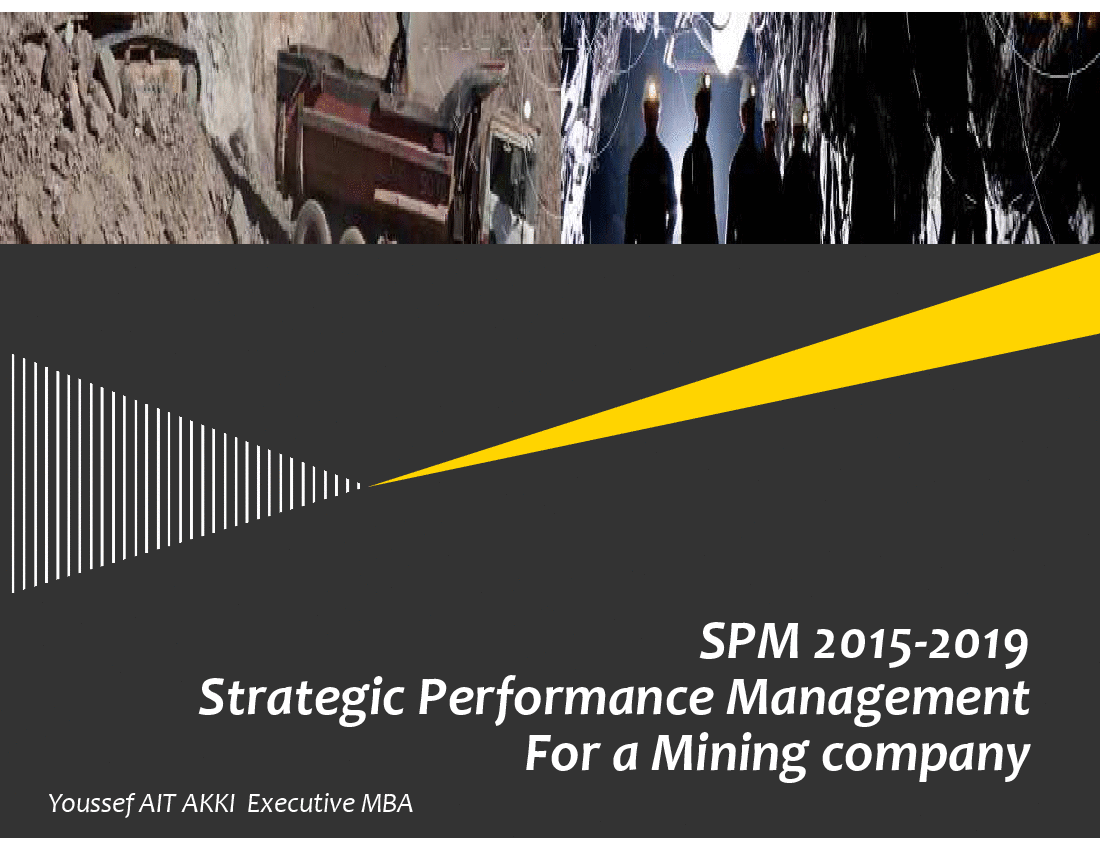 SPM 2015-2019
Strategic Performance Management
For a Mining company

Youssef AIT AKKI Executive MBA